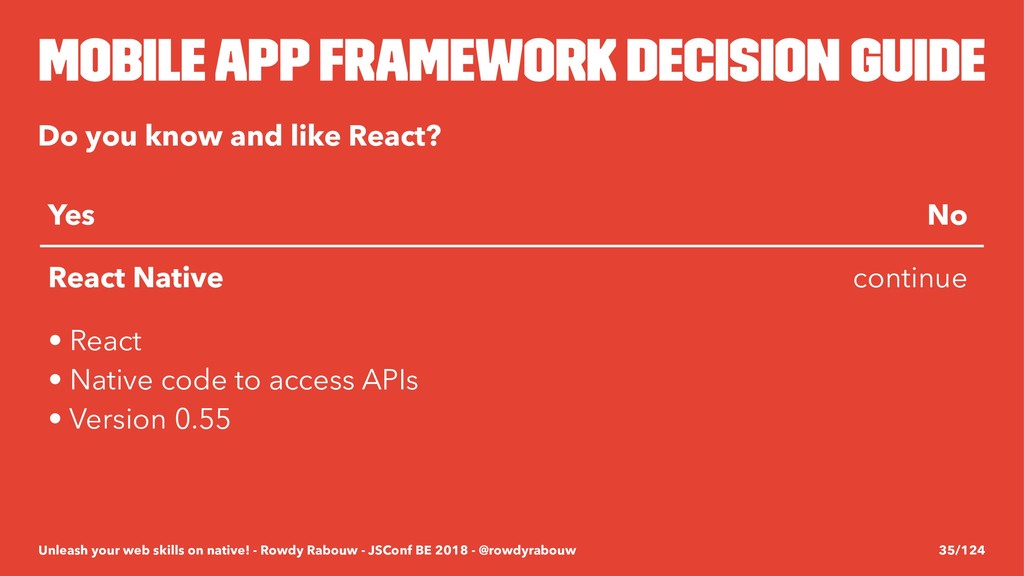 MOBILE APP FRAMEWORK DECISION GUIDE

Do you know and like React?

| Yes | No |
|---|---|
| React Native | continue |

• React
• Native code to access APIs
• Version 0.55

Unleash your web skills on native! - Rowdy Rabouw - JSConf BE 2018 - @rowdyrabouw

35/124